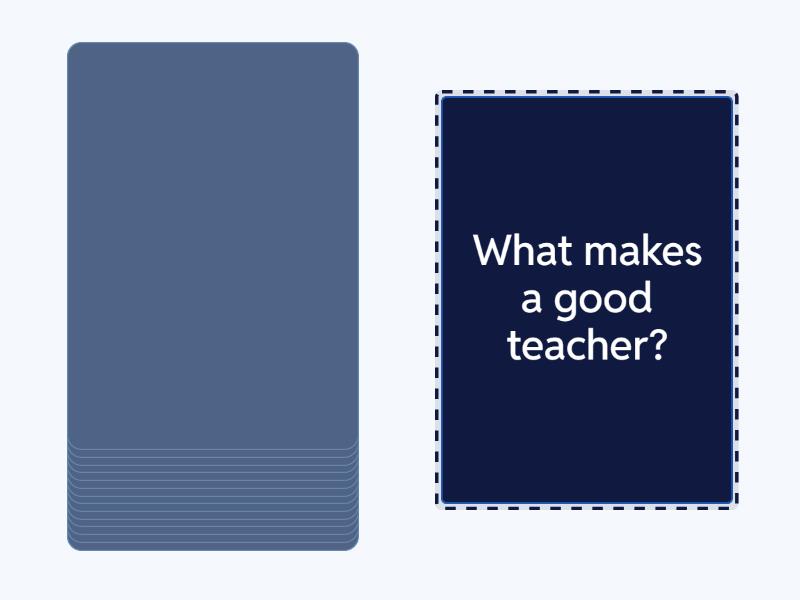 What makes a good teacher?